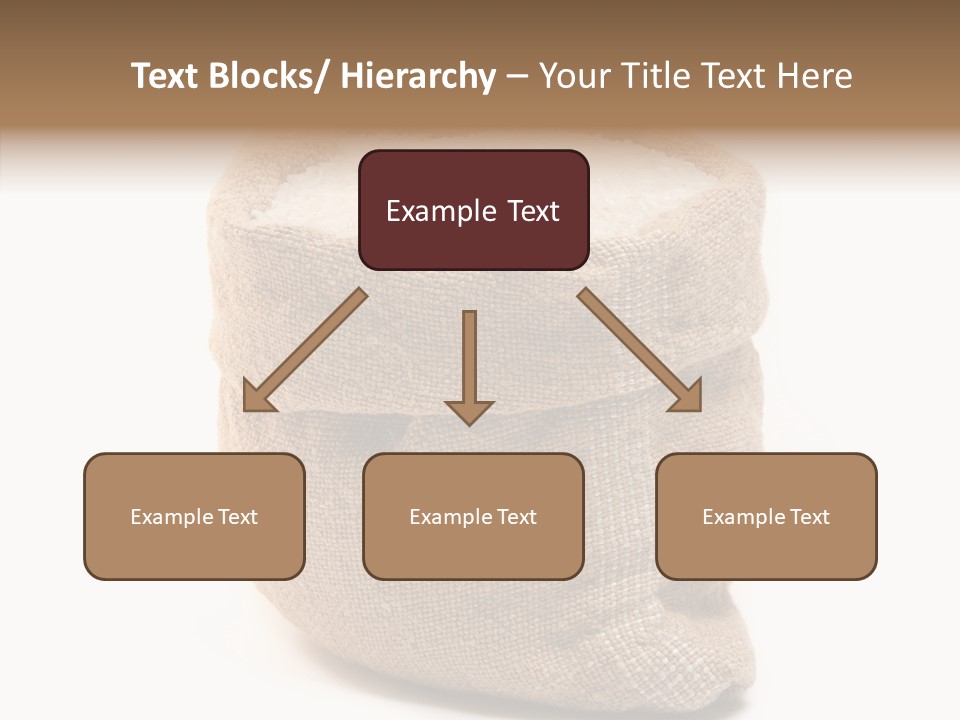 Text Blocks/ Hierarchy – Your Title Text Here

Example Text

Example Text

Example Text

Example Text